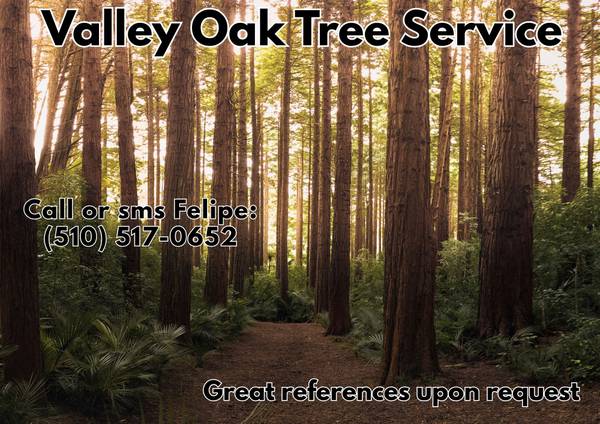 Valley Oak Tree Service

Call or sms Felipe:
(510) 517-0652

Great references upon request